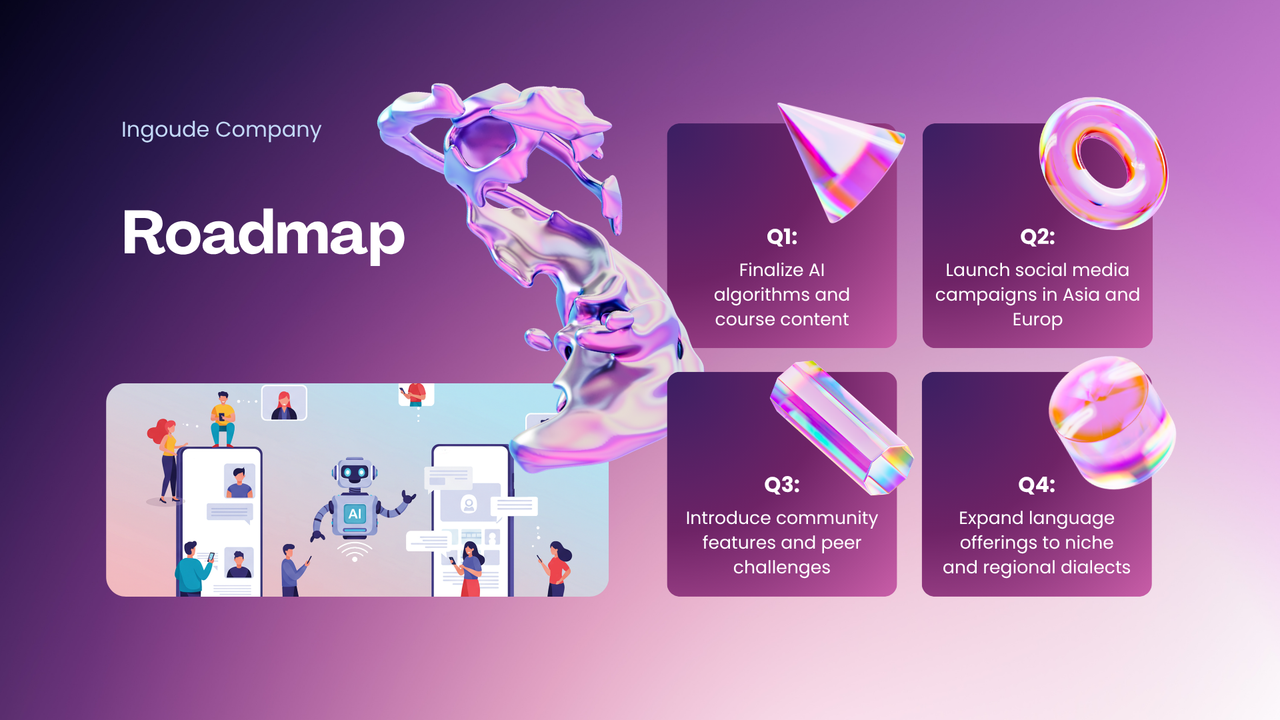 Ingoude Company

Roadmap

AI

Q1:
Finalize AI algorithms and course content

Q2:
Launch social media campaigns in Asia and Europ

Q3:
Introduce community features and peer challenges

Q4:
Expand language offerings to niche and regional dialects